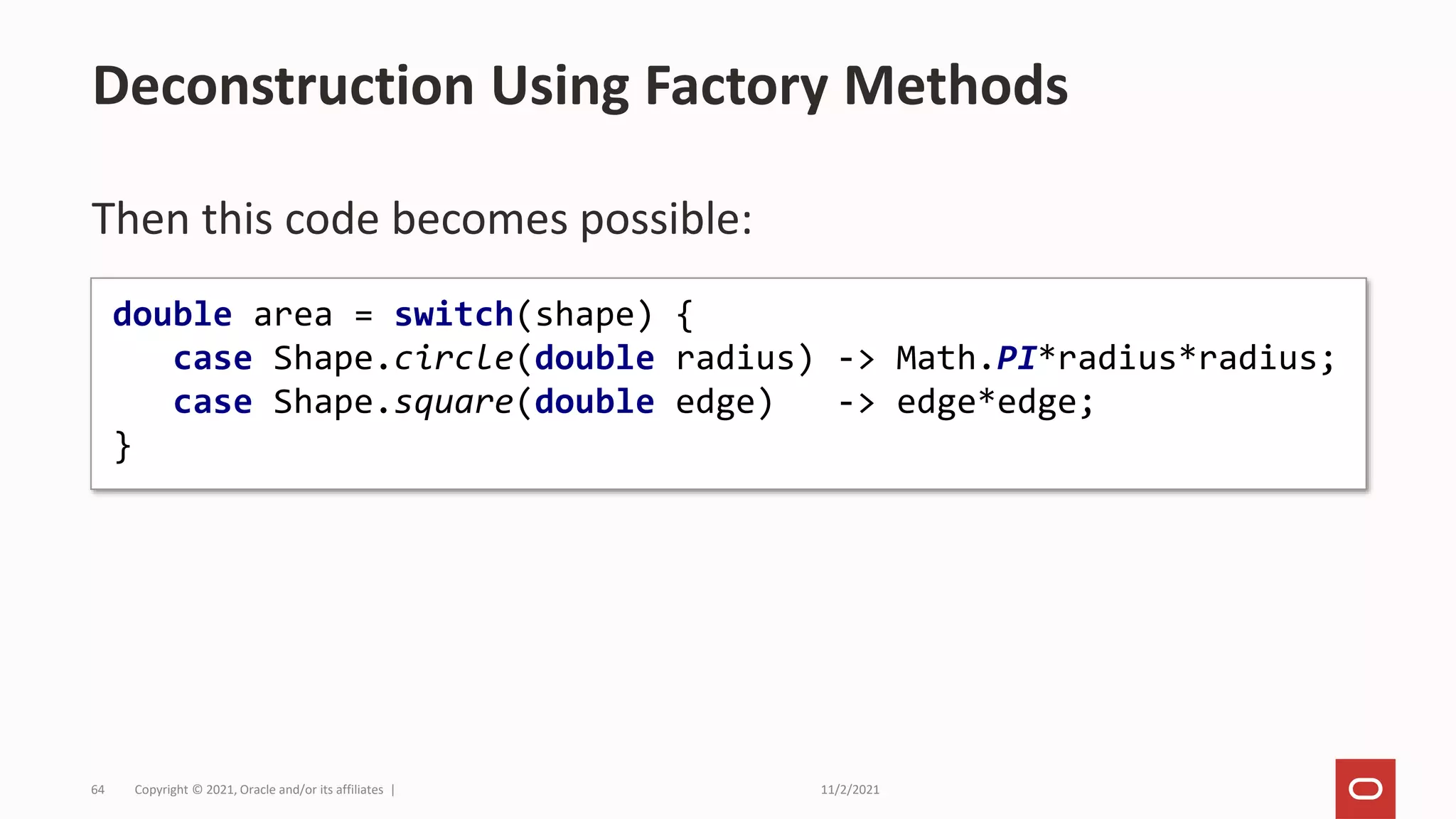 Deconstruction Using Factory Methods

Then this code becomes possible:

double area = switch(shape) {
    case Shape.circle(double radius) -> Math.PI*radius*radius;
    case Shape.square(double edge)   -> edge*edge;
}

64 Copyright © 2021, Oracle and/or its affiliates | 11/2/2021